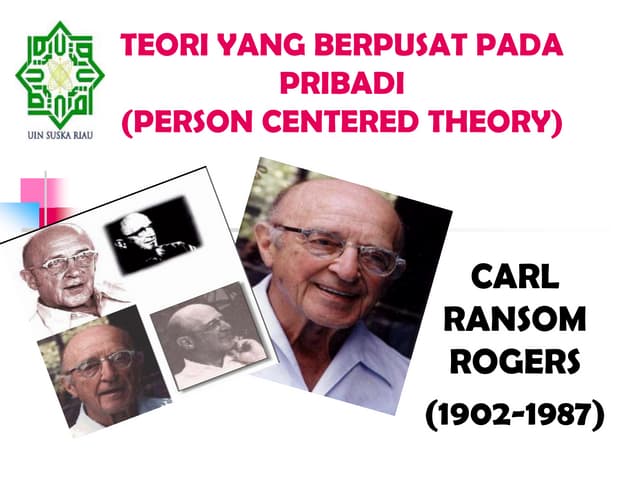 UIN SUSKA RIAU

TEORI YANG BERPUSAT PADA PRIBADI (PERSON CENTERED THEORY)

CARL RANSOM ROGERS (1902-1987)